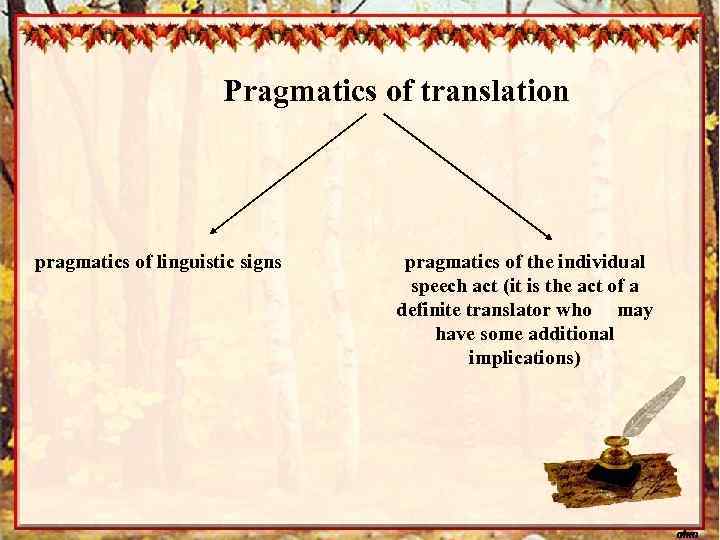 Pragmatics of translation

pragmatics of linguistic signs

pragmatics of the individual speech act (it is the act of a definite translator who may have some additional implications)